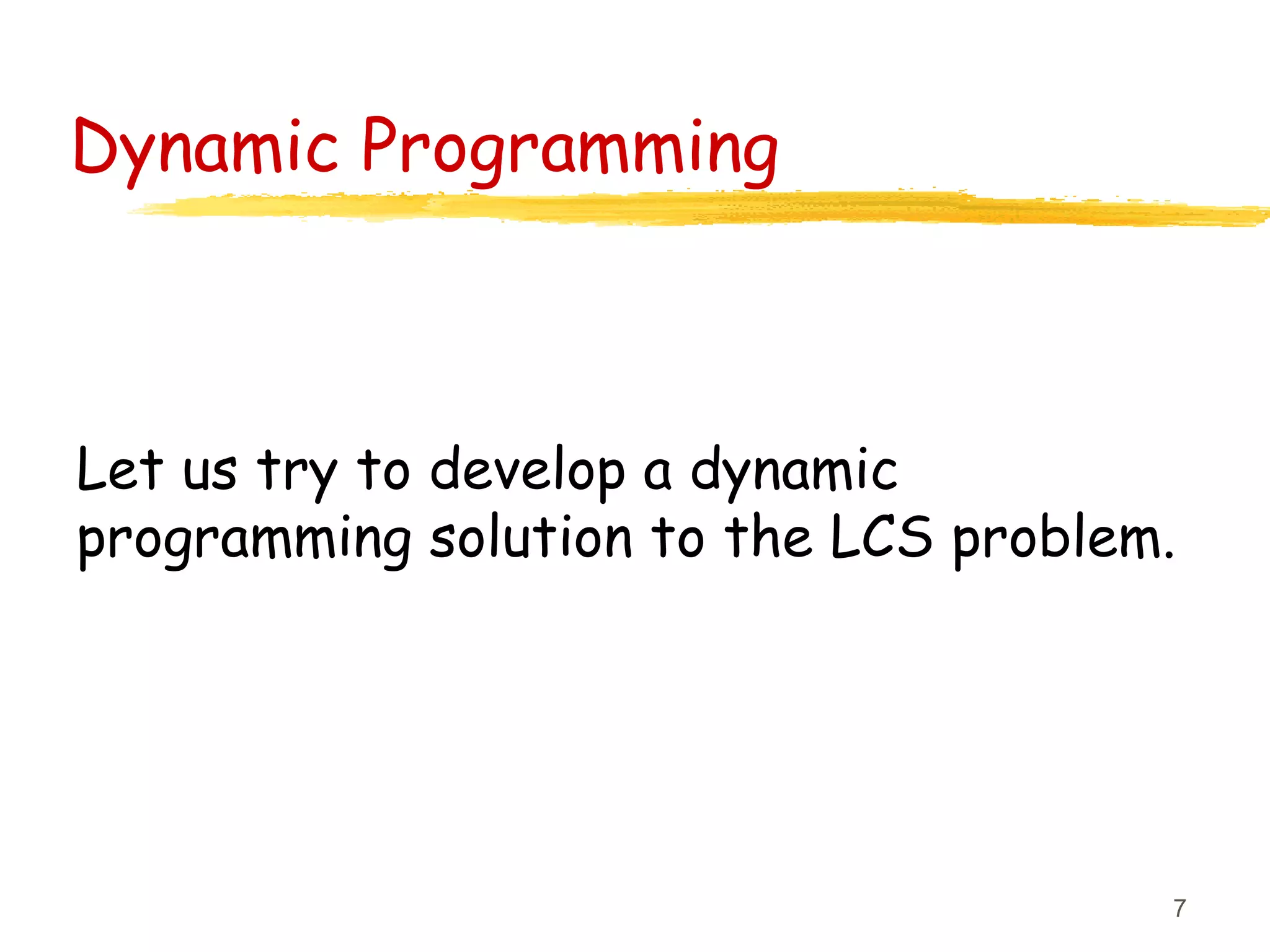 Dynamic Programming

Let us try to develop a dynamic programming solution to the LCS problem.

7